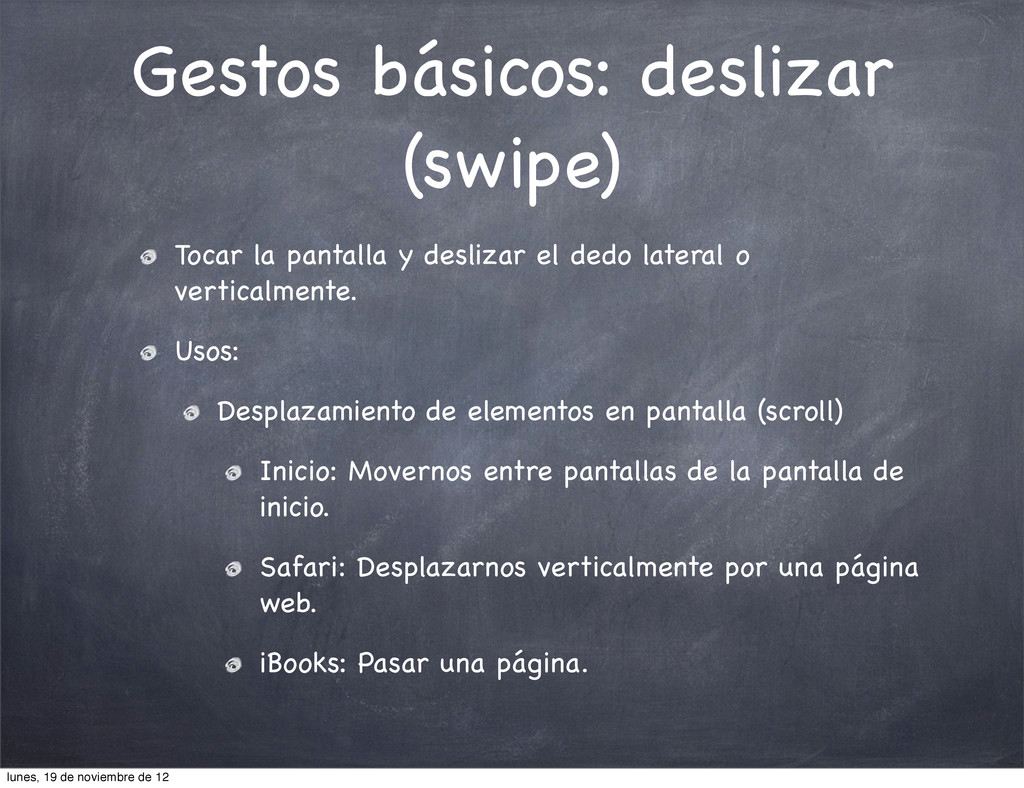 Gestos básicos: deslizar (swipe)

Tocar la pantalla y deslizar el dedo lateral o verticalmente.

Usos:

Desplazamiento de elementos en pantalla (scroll)

Inicio: Movernos entre pantallas de la pantalla de inicio.

Safari: Desplazarnos verticalmente por una página web.

iBooks: Pasar una página.

lunes, 19 de noviembre de 12